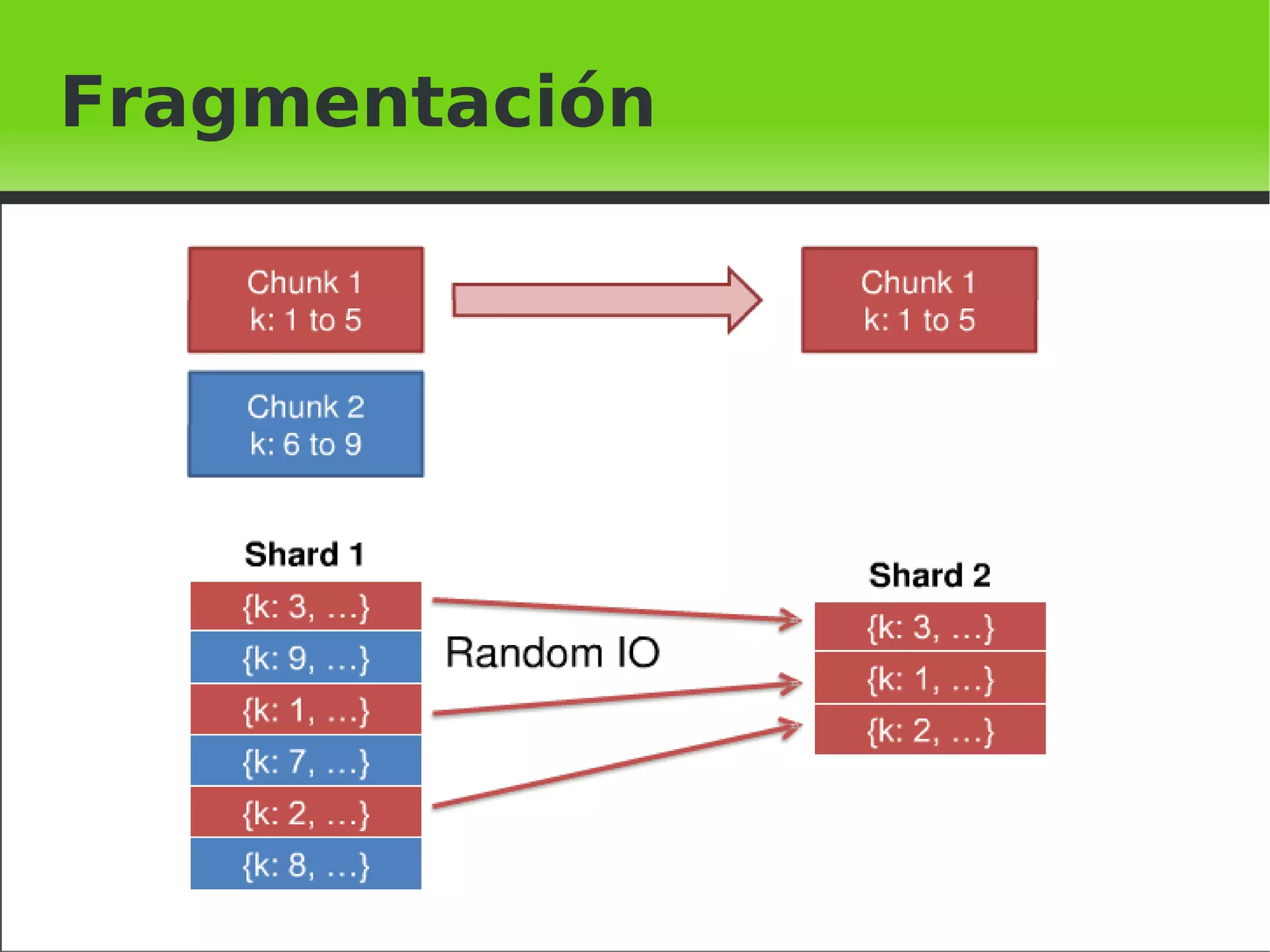 Fragmentación

Chunk 1
k: 1 to 5

Chunk 1
k: 1 to 5

Chunk 2
k: 6 to 9

Shard 1

{k: 3, ...}
{k: 9, ...}
{k: 1, ...}
{k: 7, ...}
{k: 2, ...}
{k: 8, ...}

Random IO

Shard 2

{k: 3, ...}
{k: 1, ...}
{k: 2, ...}